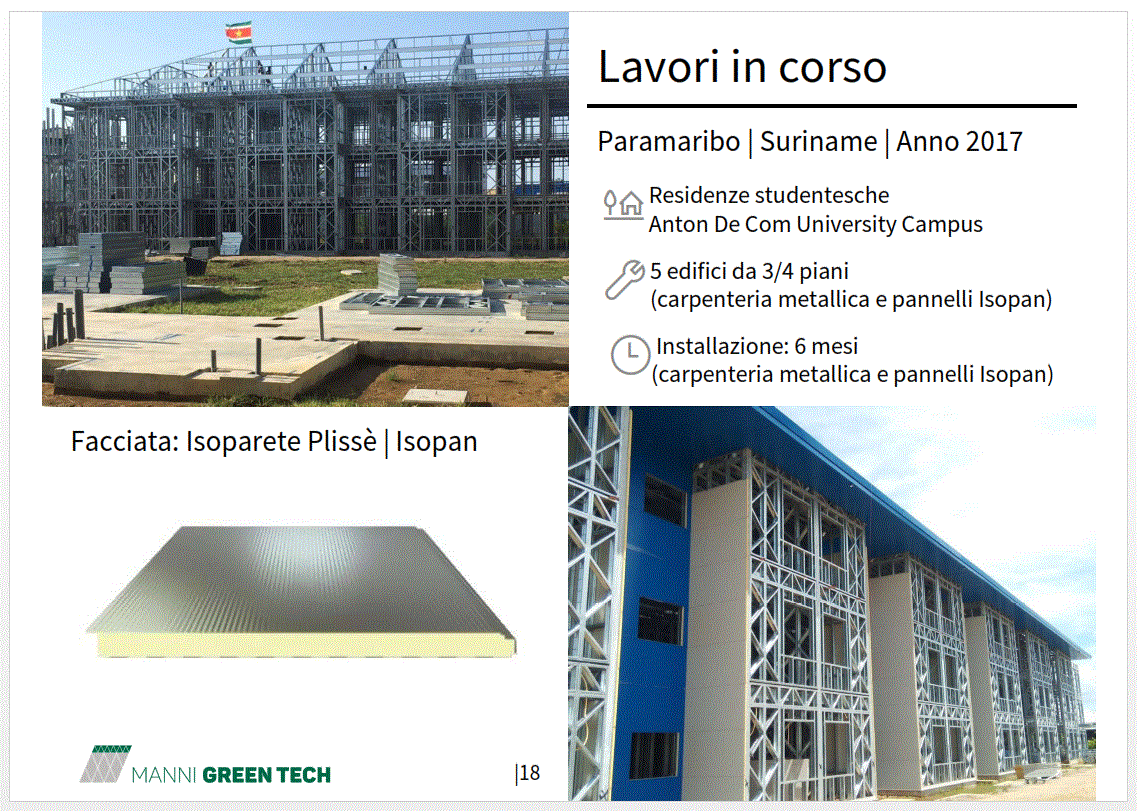 Lavori in corso

Paramaribo | Suriname | Anno 2017

Residenze studentesche
Anton De Com University Campus

5 edifici da 3/4 piani
(carpenteria metallica e pannelli Isopan)

Installazione: 6 mesi
(carpenteria metallica e pannelli Isopan)

Facciata: Isoparete Plissè | Isopan

MANNI GREEN TECH

|18